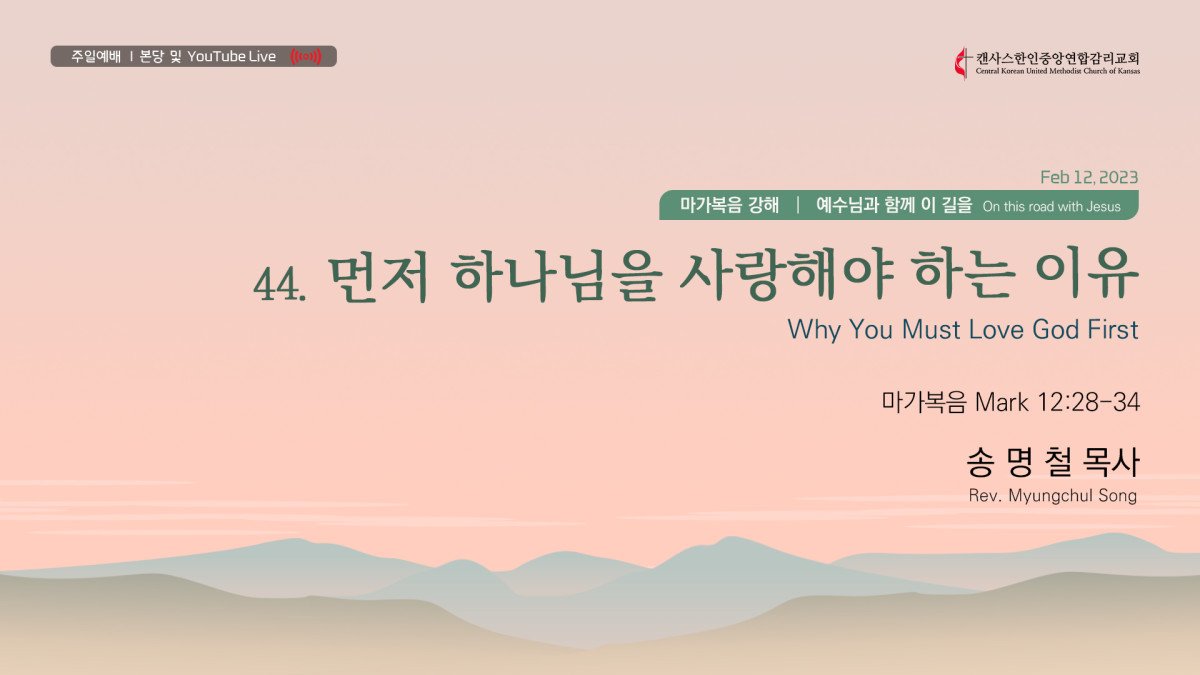 주일예배 I 본당 및 YouTube Live

캔사스한인중앙연합감리교회
Central Korean United Methodist Church of Kansas

Feb 12, 2023

마가복음 강해 | 예수님과 함께 이 길을 On this road with Jesus

44. 먼저 하나님을 사랑해야 하는 이유

Why You Must Love God First

마가복음 Mark 12:28-34

송 명 철 목사
Rev. Myungchul Song